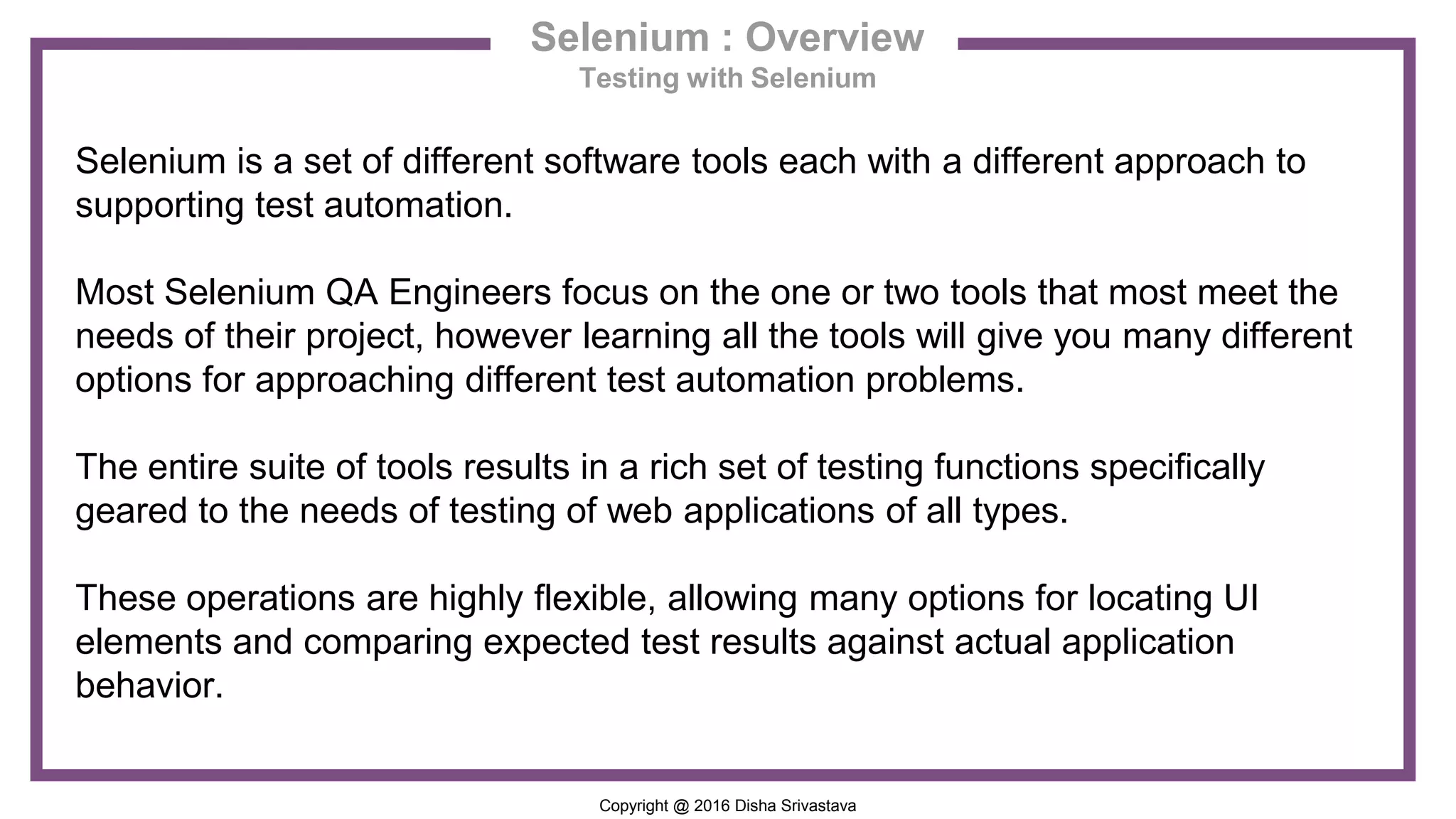 Selenium : Overview
Testing with Selenium

Selenium is a set of different software tools each with a different approach to supporting test automation.

Most Selenium QA Engineers focus on the one or two tools that most meet the needs of their project, however learning all the tools will give you many different options for approaching different test automation problems.

The entire suite of tools results in a rich set of testing functions specifically geared to the needs of testing of web applications of all types.

These operations are highly flexible, allowing many options for locating UI elements and comparing expected test results against actual application behavior.

Copyright @ 2016 Disha Srivastava